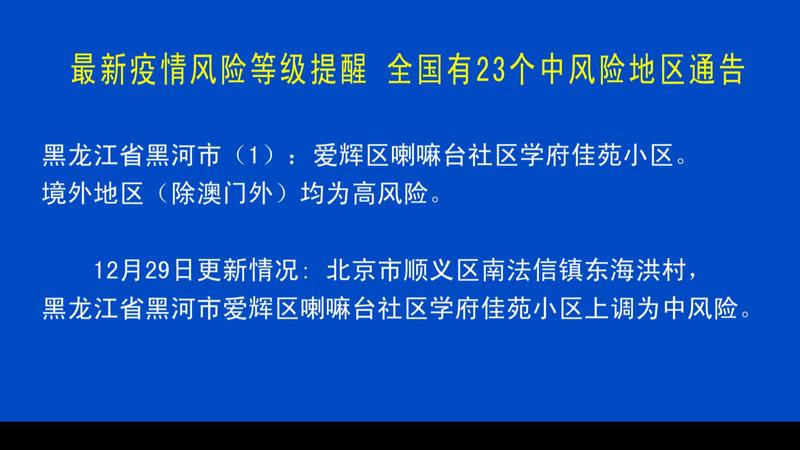 最新疫情风险等级提醒 全国有23个中风险地区通告

黑龙江省黑河市（1）：爱辉区喇嘛台社区学府佳苑小区。
境外地区（除澳门外）均为高风险。

12月29日更新情况：北京市顺义区南法信镇东海洪村，黑龙江省黑河市爱辉区喇嘛台社区学府佳苑小区上调为中风险。